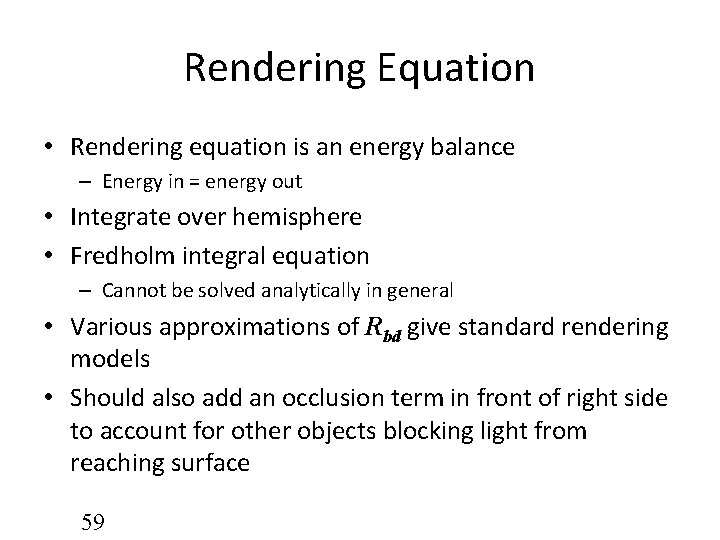 Rendering Equation

• Rendering equation is an energy balance
– Energy in = energy out
• Integrate over hemisphere
• Fredholm integral equation
– Cannot be solved analytically in general
• Various approximations of $R_{bd}$ give standard rendering models
• Should also add an occlusion term in front of right side to account for other objects blocking light from reaching surface

59